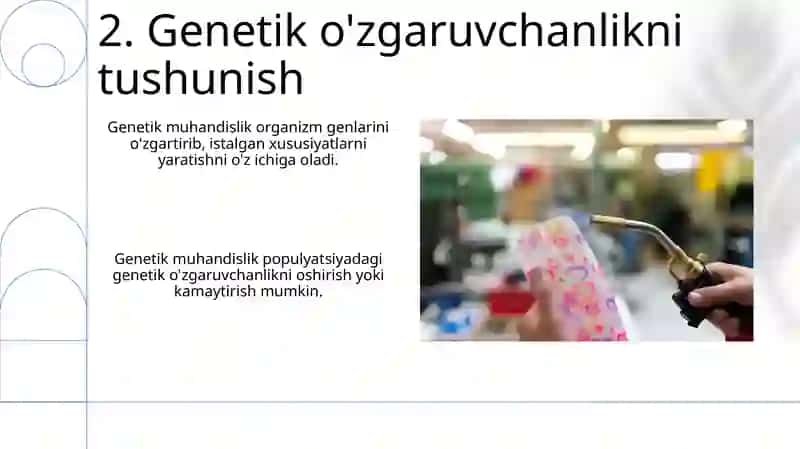 2. Genetik o'zgaruvchanlikni tushunish

Genetik muhandislik organizm genlarini o'zgartirib, istalgan xususiyatlarni yaratishni o'z ichiga oladi.

Genetik muhandislik populyatsiyadagi genetik o'zgaruvchanlikni oshirish yoki kamaytirish mumkin.